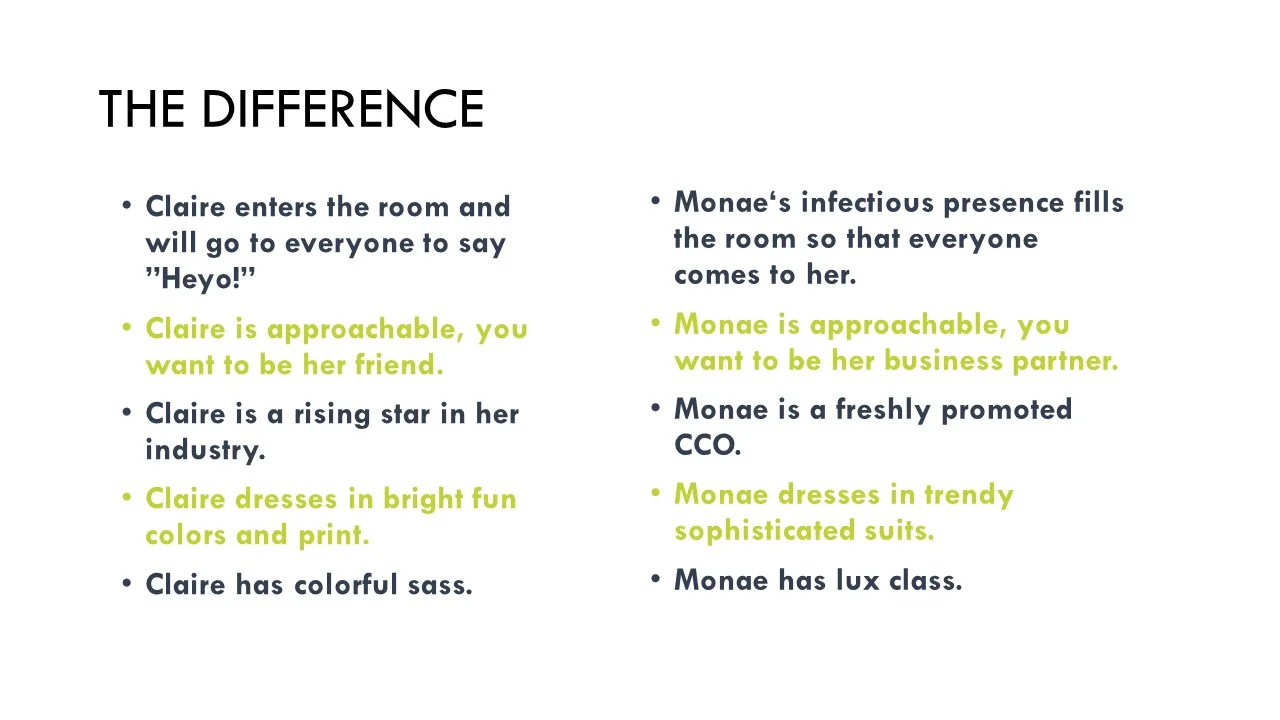 THE DIFFERENCE

• Claire enters the room and will go to everyone to say ”Heyo!”

• Claire is approachable, you want to be her friend.

• Claire is a rising star in her industry.

• Claire dresses in bright fun colors and print.

• Claire has colorful sass.

• Monae‘s infectious presence fills the room so that everyone comes to her.

• Monae is approachable, you want to be her business partner.

• Monae is a freshly promoted CCO.

• Monae dresses in trendy sophisticated suits.

• Monae has lux class.